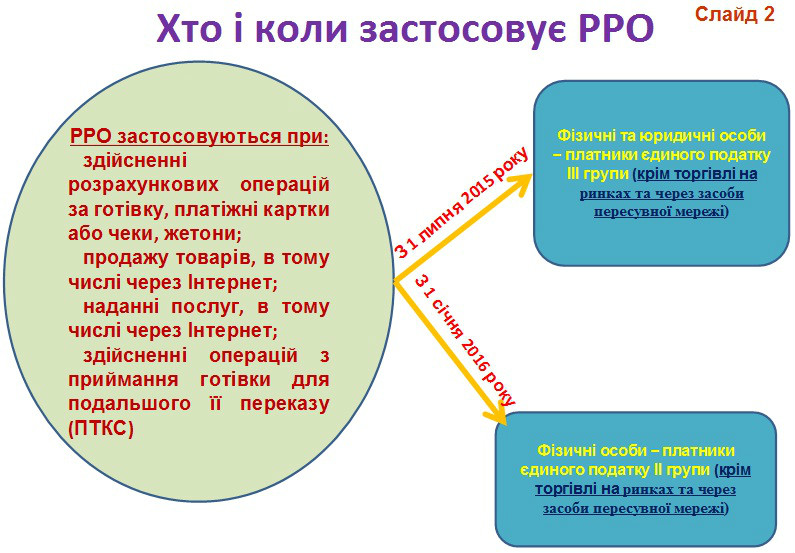 Хто і коли застосовує РРО

Слайд 2

РРО застосовуються при:
здійсненні розрахункових операцій за готівку, платіжні картки або чеки, жетони;
продажу товарів, в тому числі через Інтернет;
наданні послуг, в тому числі через Інтернет;
здійсненні операцій з приймання готівки для подальшого її переказу (ПТКС)

З 1 липня 2015 року

З 1 січня 2016 року

Фізичні та юридичні особи – платники єдиного податку ІІІ групи (крім торгівлі на ринках та через засоби пересувної мережі)

Фізичні особи – платники єдиного податку ІІ групи (крім торгівлі на ринках та через засоби пересувної мережі)